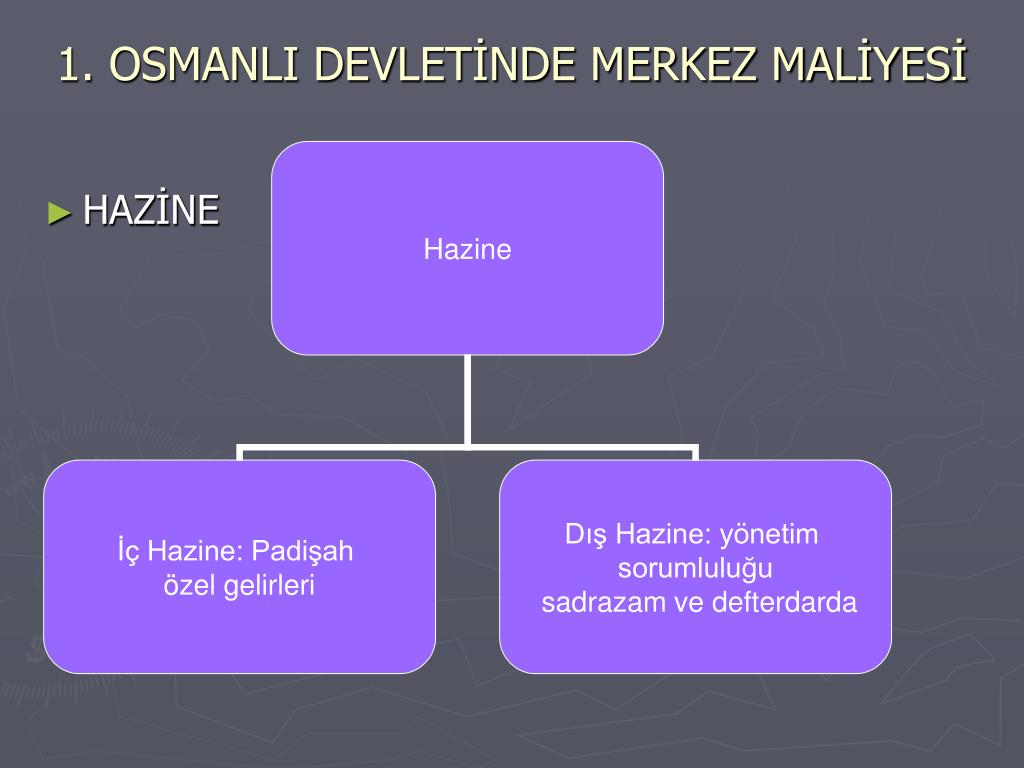 1. OSMANLI DEVLETİNDE MERKEZ MALİYESİ

► HAZİNE

Hazine

İç Hazine: Padişah özel gelirleri

Dış Hazine: yönetim sorumluluğu sadrazam ve defterdarda